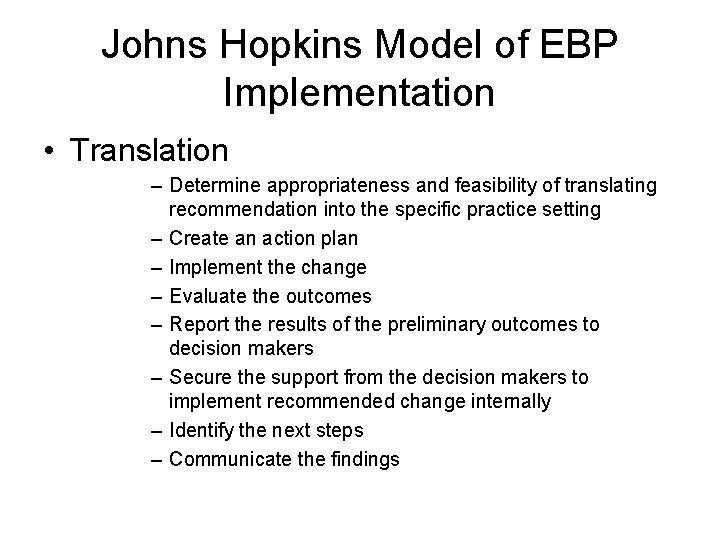 Johns Hopkins Model of EBP Implementation

• Translation

– Determine appropriateness and feasibility of translating recommendation into the specific practice setting
– Create an action plan
– Implement the change
– Evaluate the outcomes
– Report the results of the preliminary outcomes to decision makers
– Secure the support from the decision makers to implement recommended change internally
– Identify the next steps
– Communicate the findings